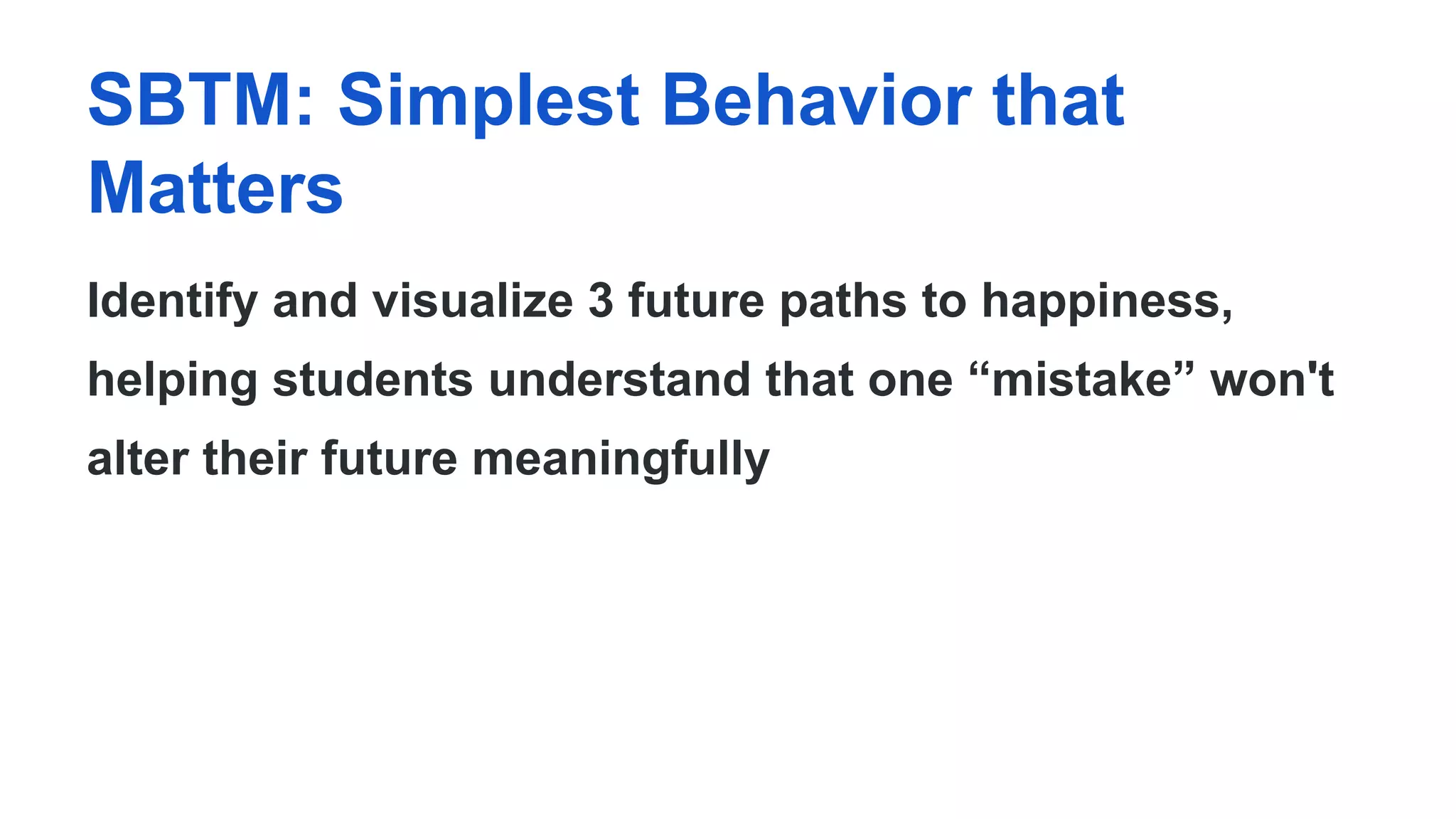 SBTM: Simplest Behavior that Matters

Identify and visualize 3 future paths to happiness, helping students understand that one “mistake” won't alter their future meaningfully